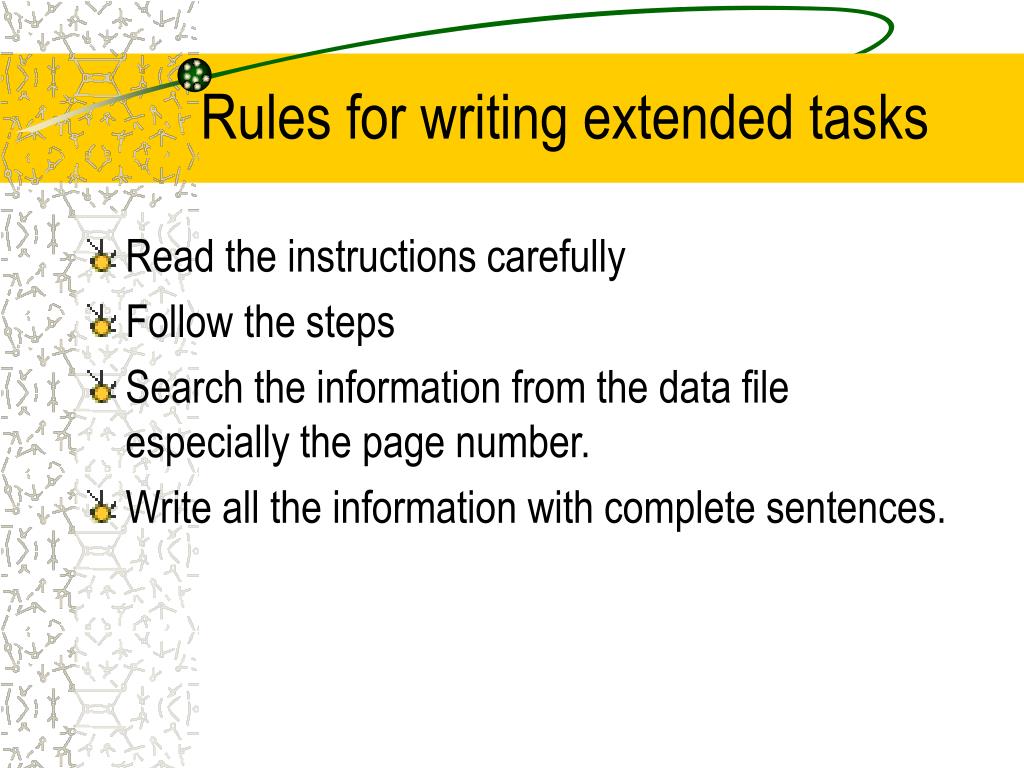 Rules for writing extended tasks

Read the instructions carefully

Follow the steps

Search the information from the data file especially the page number.

Write all the information with complete sentences.